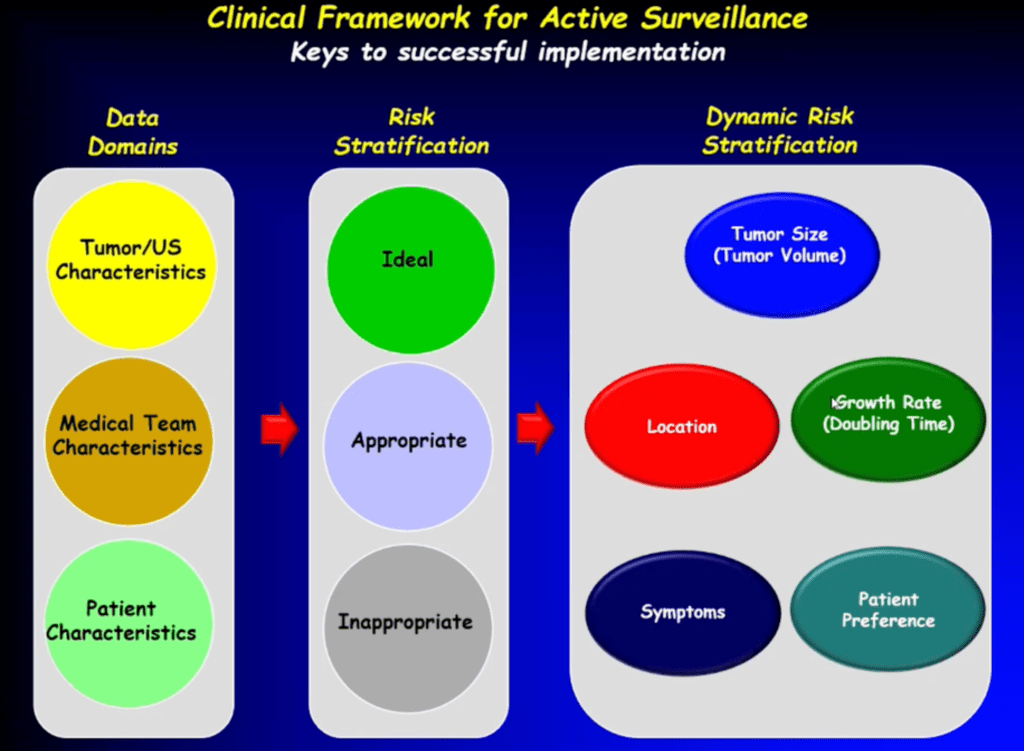 Clinical Framework for Active Surveillance
Keys to successful implementation

Data Domains

Tumor/US Characteristics

Medical Team Characteristics

Patient Characteristics

Risk Stratification

Ideal

Appropriate

Inappropriate

Dynamic Risk Stratification

Tumor Size (Tumor Volume)

Location

Growth Rate (Doubling Time)

Symptoms

Patient Preference